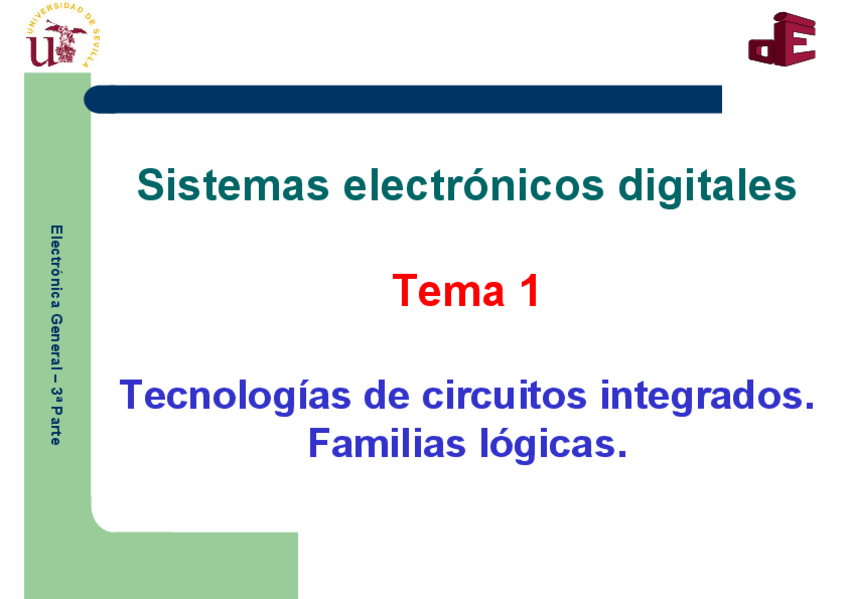 UNIVERSIDAD DE SEVILLA

dE

Electrónica General – 3ª Parte

Sistemas electrónicos digitales

Tema 1

Tecnologías de circuitos integrados. Familias lógicas.